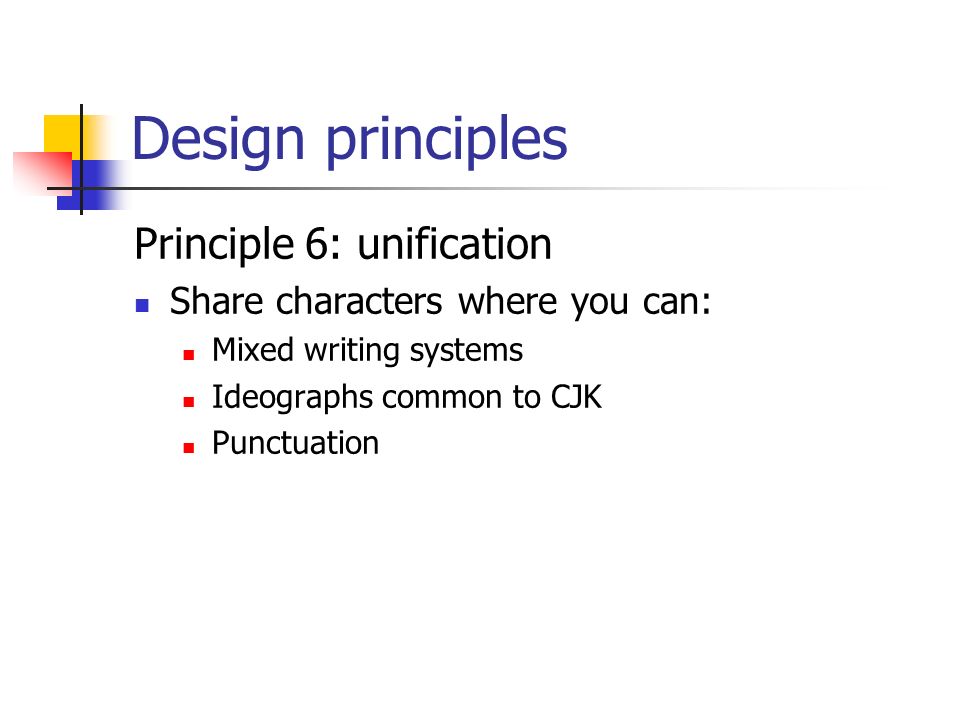 Design principles

Principle 6: unification

- Share characters where you can:
  - Mixed writing systems
  - Ideographs common to CJK
  - Punctuation